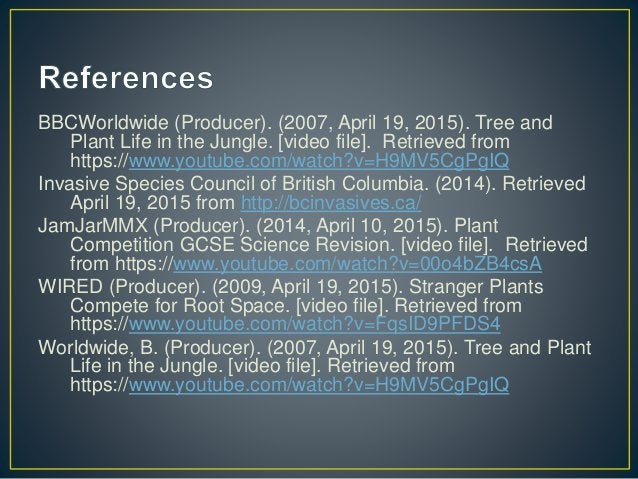 References

BBCWorldwide (Producer). (2007, April 19, 2015). Tree and Plant Life in the Jungle. [video file]. Retrieved from https://www.youtube.com/watch?v=H9MV5CgPgIQ

Invasive Species Council of British Columbia. (2014). Retrieved April 19, 2015 from http://bcinvasives.ca/

JamJarMMX (Producer). (2014, April 10, 2015). Plant Competition GCSE Science Revision. [video file]. Retrieved from https://www.youtube.com/watch?v=00o4bZB4csA

WIRED (Producer). (2009, April 19, 2015). Stranger Plants Compete for Root Space. [video file]. Retrieved from https://www.youtube.com/watch?v=FqsID9PFDS4

Worldwide, B. (Producer). (2007, April 19, 2015). Tree and Plant Life in the Jungle. [video file]. Retrieved from https://www.youtube.com/watch?v=H9MV5CgPgIQ